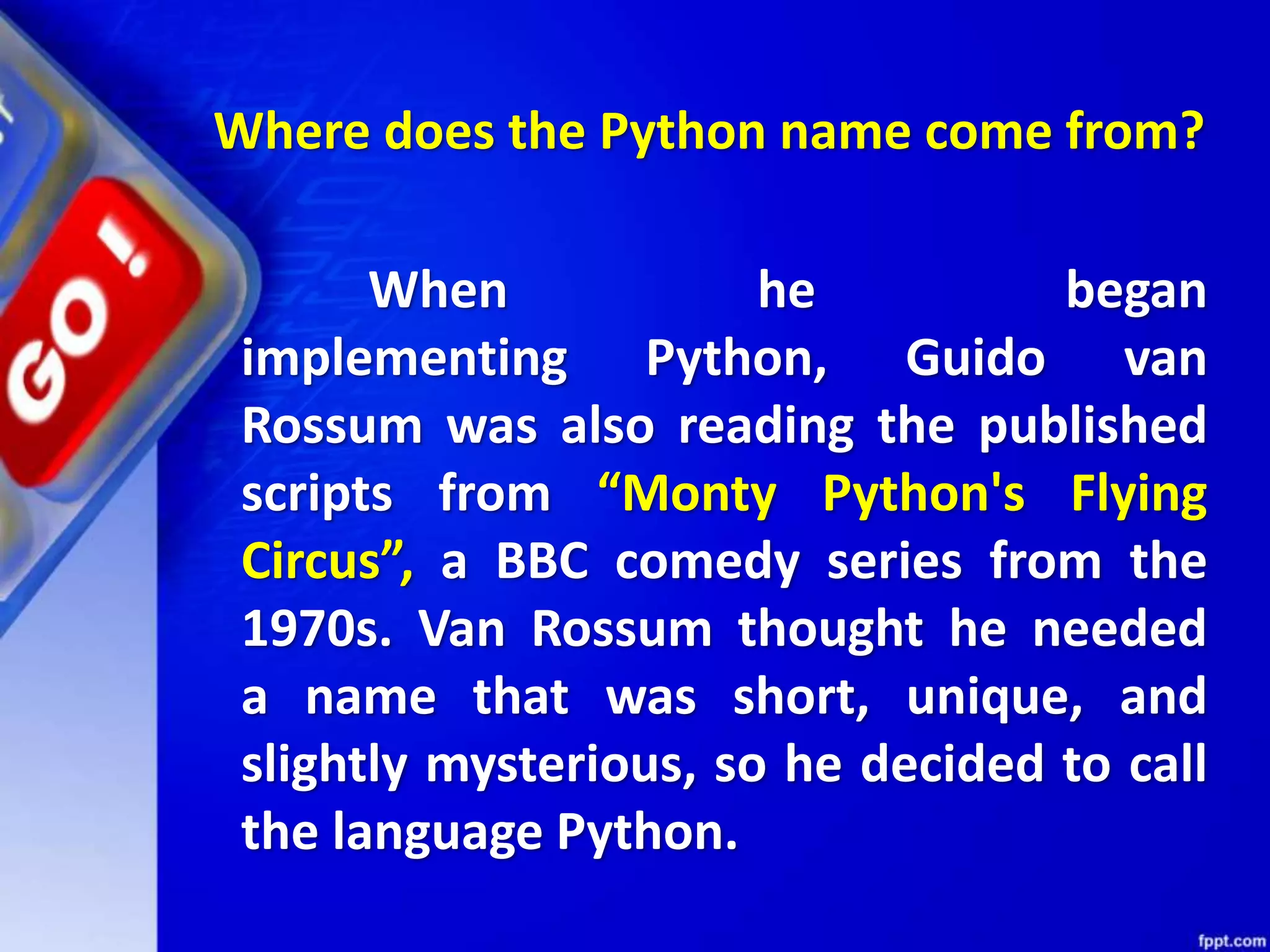 GO!

Where does the Python name come from?

When he began implementing Python, Guido van Rossum was also reading the published scripts from “Monty Python's Flying Circus”, a BBC comedy series from the 1970s. Van Rossum thought he needed a name that was short, unique, and slightly mysterious, so he decided to call the language Python.

fppt.com